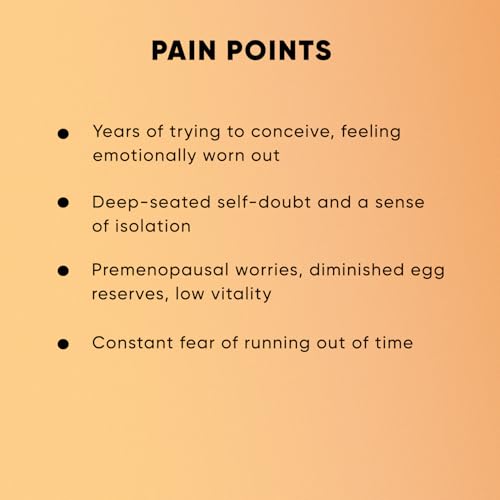 PAIN POINTS

• Years of trying to conceive, feeling emotionally worn out

• Deep-seated self-doubt and a sense of isolation

• Premenopausal worries, diminished egg reserves, low vitality

• Constant fear of running out of time